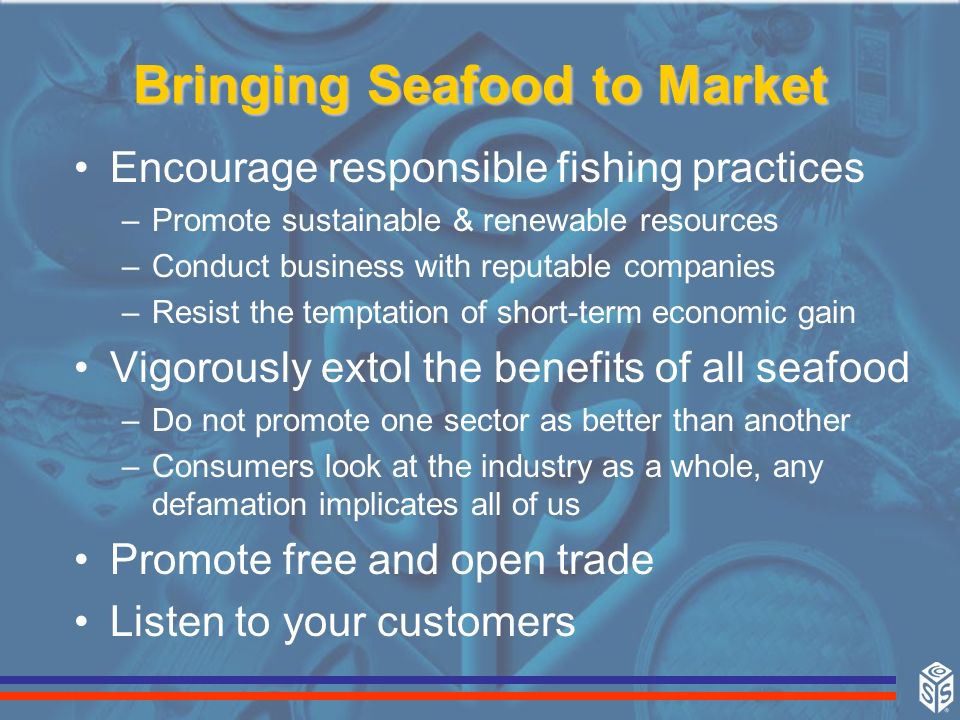 Bringing Seafood to Market

• Encourage responsible fishing practices
– Promote sustainable & renewable resources
– Conduct business with reputable companies
– Resist the temptation of short-term economic gain

• Vigorously extol the benefits of all seafood
– Do not promote one sector as better than another
– Consumers look at the industry as a whole, any defamation implicates all of us

• Promote free and open trade

• Listen to your customers